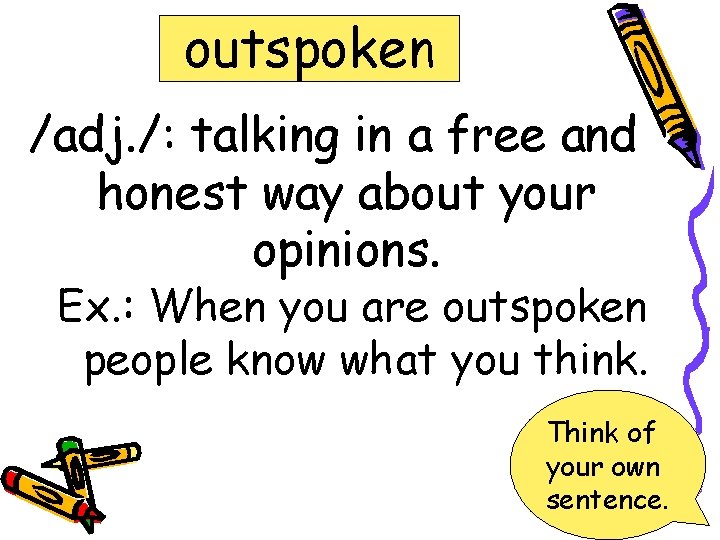 outspoken

/adj./: talking in a free and honest way about your opinions.

Ex.: When you are outspoken people know what you think.

Think of your own sentence.